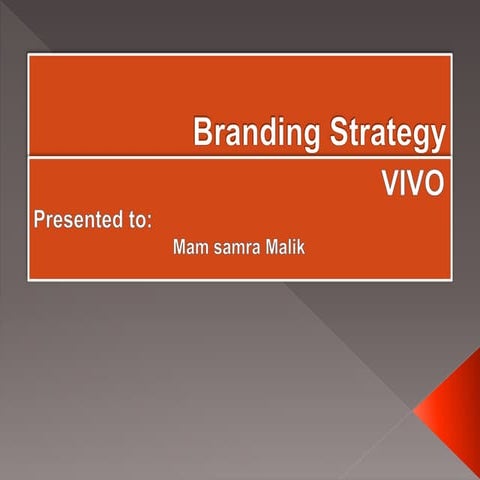 Branding Strategy

VIVO

Presented to:

Mam samra Malik